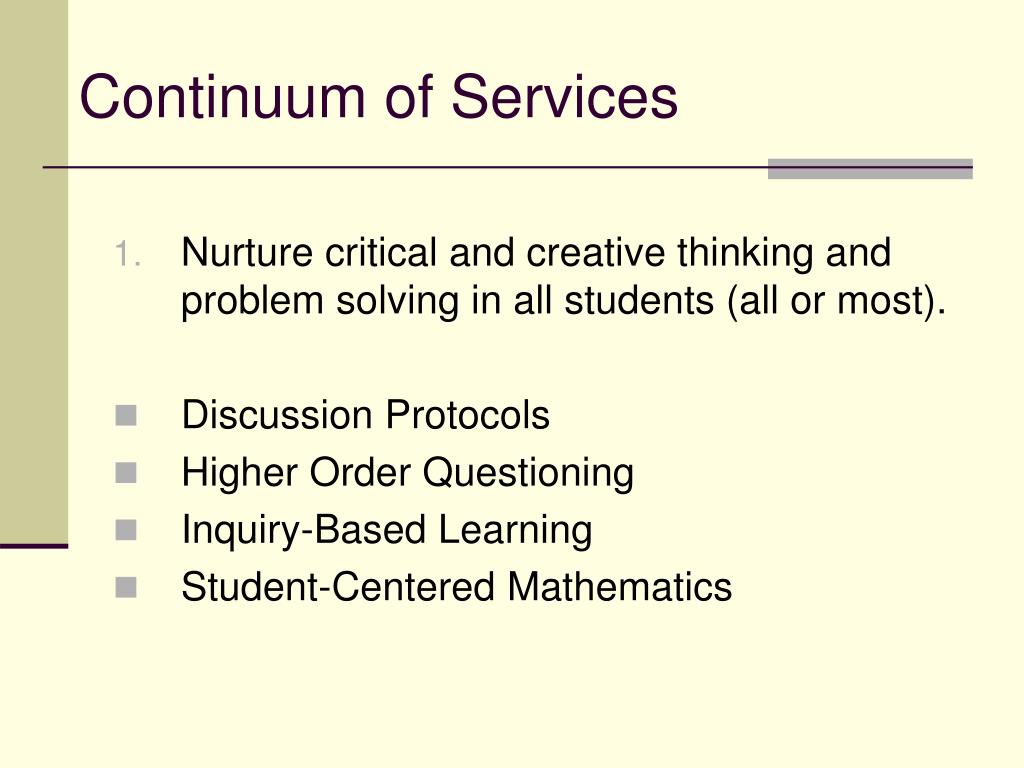 Continuum of Services

1. Nurture critical and creative thinking and problem solving in all students (all or most).

- Discussion Protocols
- Higher Order Questioning
- Inquiry-Based Learning
- Student-Centered Mathematics